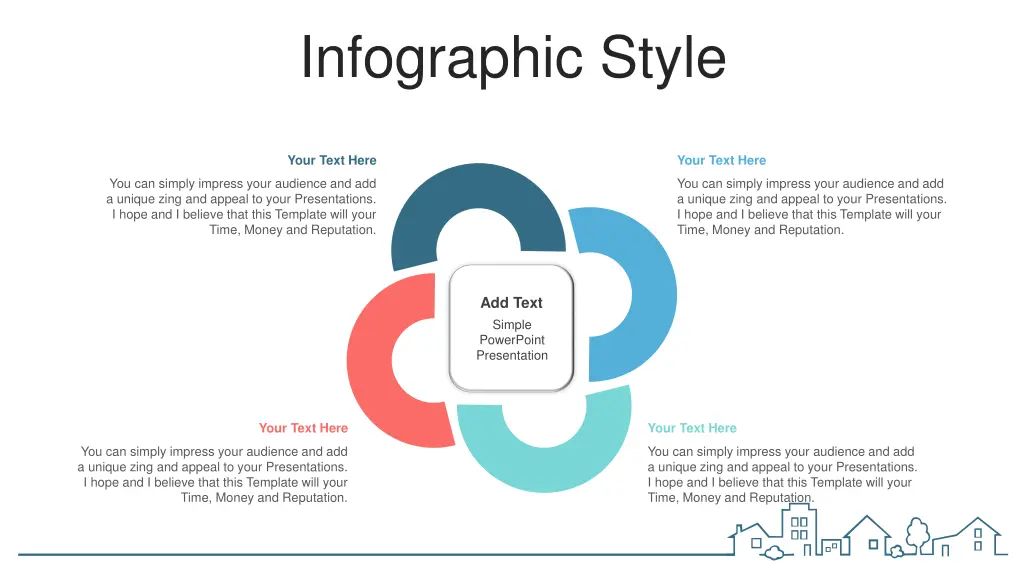 Infographic Style

Your Text Here

You can simply impress your audience and add a unique zing and appeal to your Presentations. I hope and I believe that this Template will your Time, Money and Reputation.

Your Text Here

You can simply impress your audience and add a unique zing and appeal to your Presentations. I hope and I believe that this Template will your Time, Money and Reputation.

Add Text

Simple PowerPoint Presentation

Your Text Here

You can simply impress your audience and add a unique zing and appeal to your Presentations. I hope and I believe that this Template will your Time, Money and Reputation.

Your Text Here

You can simply impress your audience and add a unique zing and appeal to your Presentations. I hope and I believe that this Template will your Time, Money and Reputation.